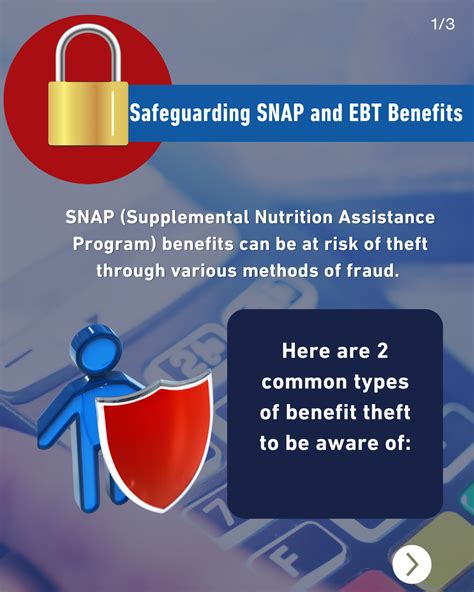 1/3

Safeguarding SNAP and EBT Benefits

SNAP (Supplemental Nutrition Assistance Program) benefits can be at risk of theft through various methods of fraud.

Here are 2 common types of benefit theft to be aware of: